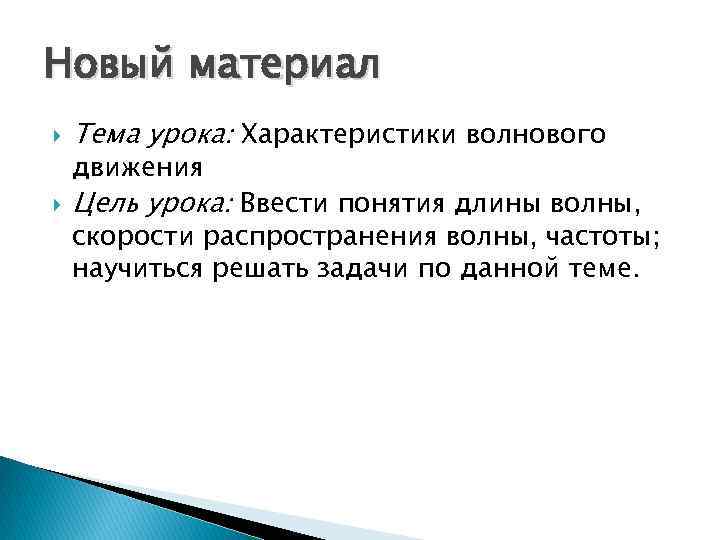 Новый материал

Тема урока: Характеристики волнового движения

Цель урока: Ввести понятия длины волны, скорости распространения волны, частоты; научиться решать задачи по данной теме.